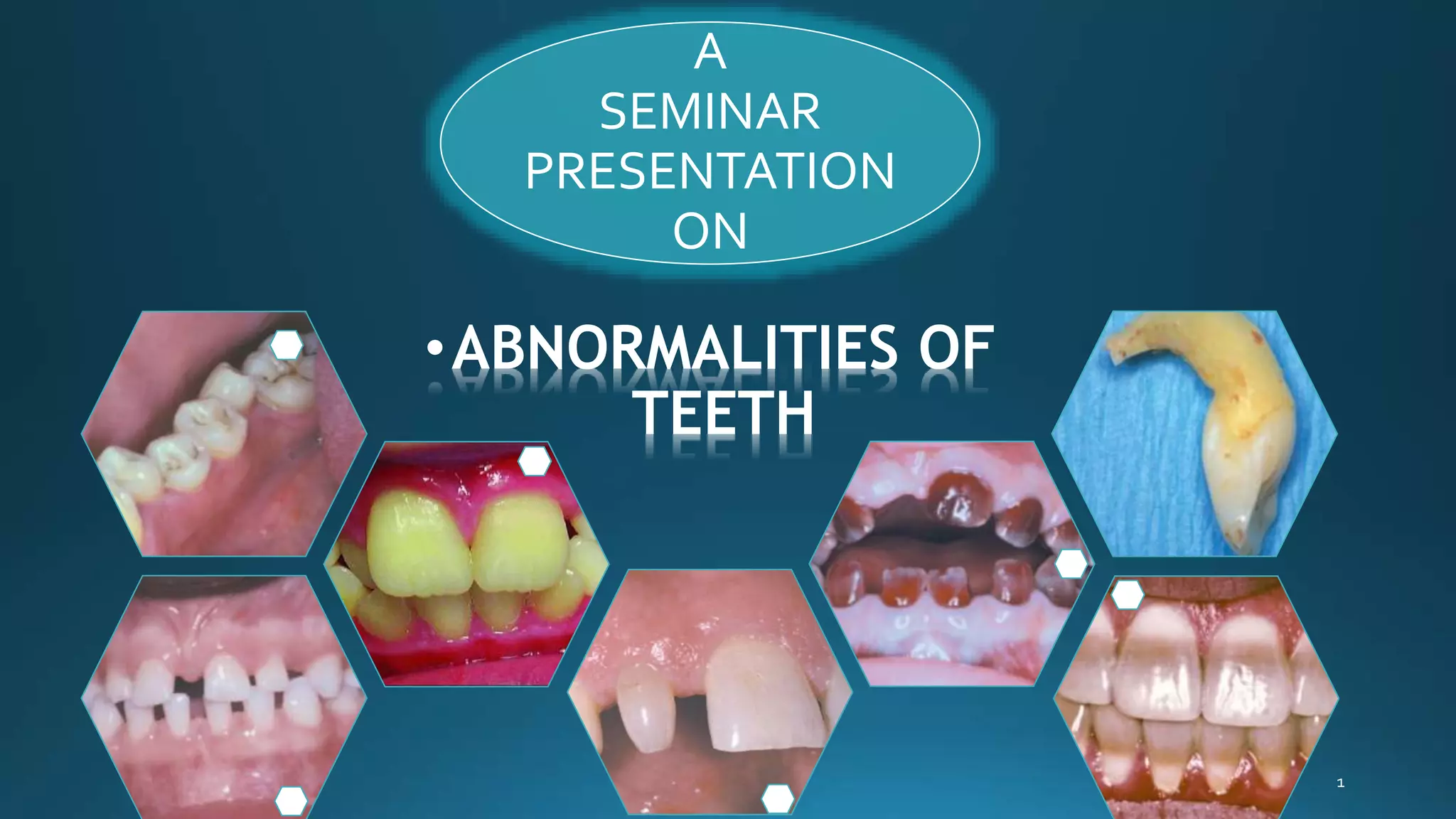 A SEMINAR PRESENTATION ON

• ABNORMALITIES OF TEETH

1